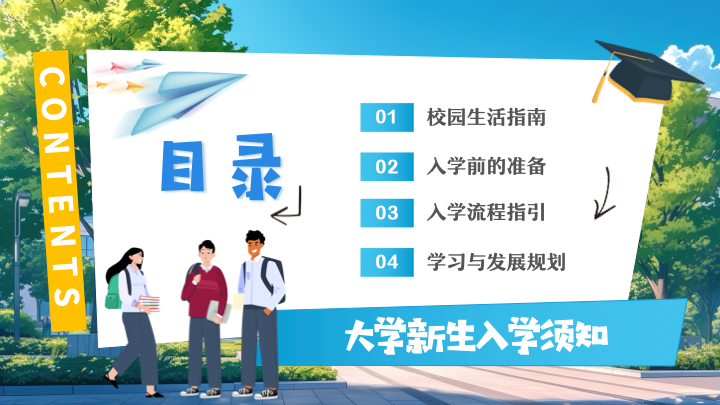 CONTENTS

目录

01 校园生活指南

02 入学前的准备

03 入学流程指引

04 学习与发展规划

大学新生入学须知